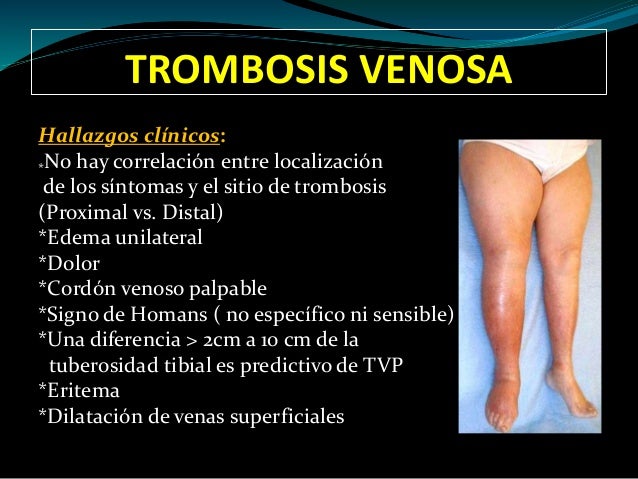 TROMBOSIS VENOSA

Hallazgos clínicos:
*No hay correlación entre localización de los síntomas y el sitio de trombosis (Proximal vs. Distal)
*Edema unilateral
*Dolor
*Cordón venoso palpable
*Signo de Homans ( no específico ni sensible)
*Una diferencia > 2cm a 10 cm de la tuberosidad tibial es predictivo de TVP
*Eritema
*Dilatación de venas superficiales